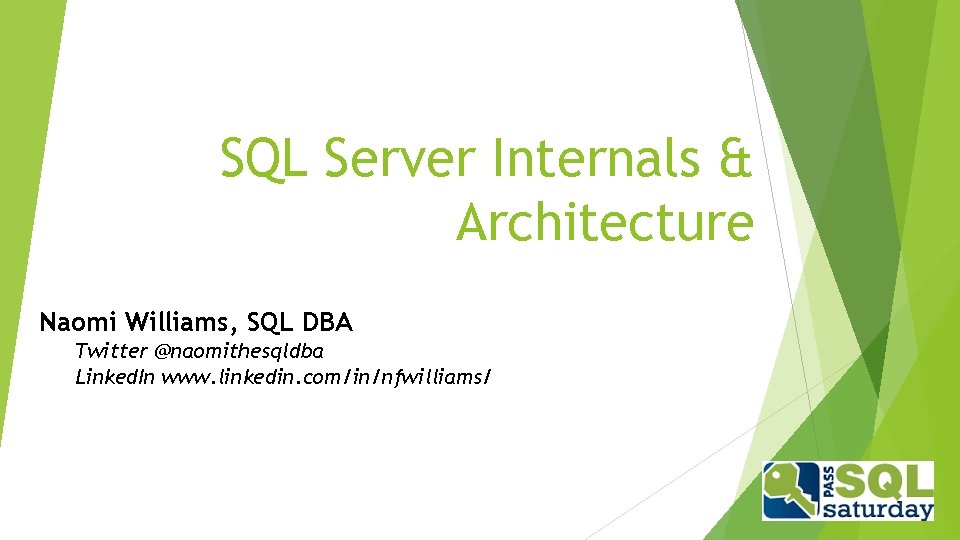 SQL Server Internals & Architecture

Naomi Williams, SQL DBA

Twitter @naomithesqldba

LinkedIn www.linkedin.com/in/nfwilliams/

PASS SQL saturday